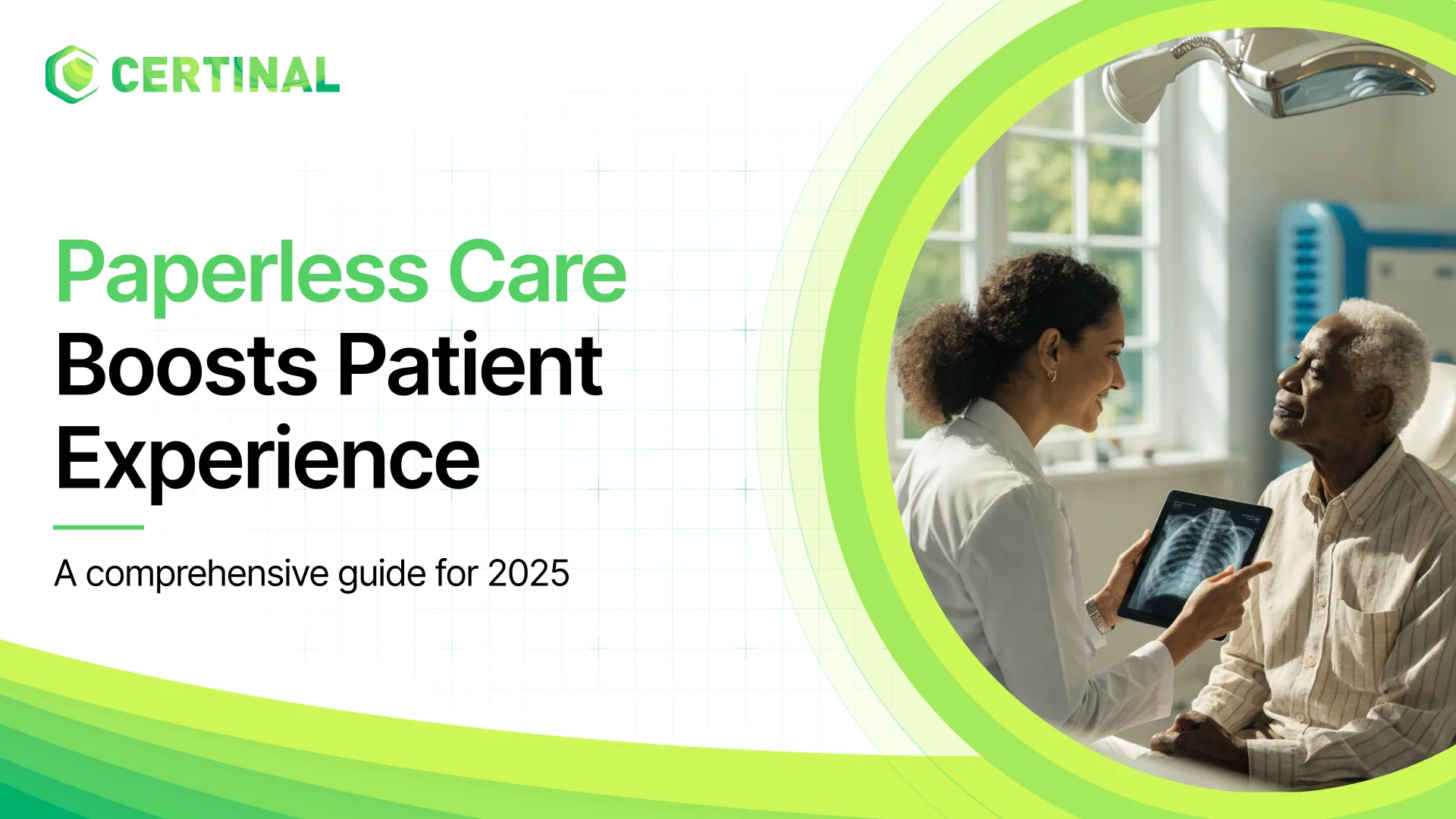 CERTINAL

Paperless Care Boosts Patient Experience

A comprehensive guide for 2025